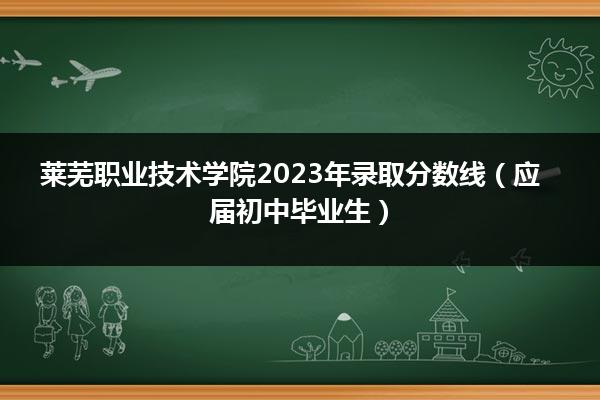 莱芜职业技术学院2023年录取分数线（应届初中毕业生）